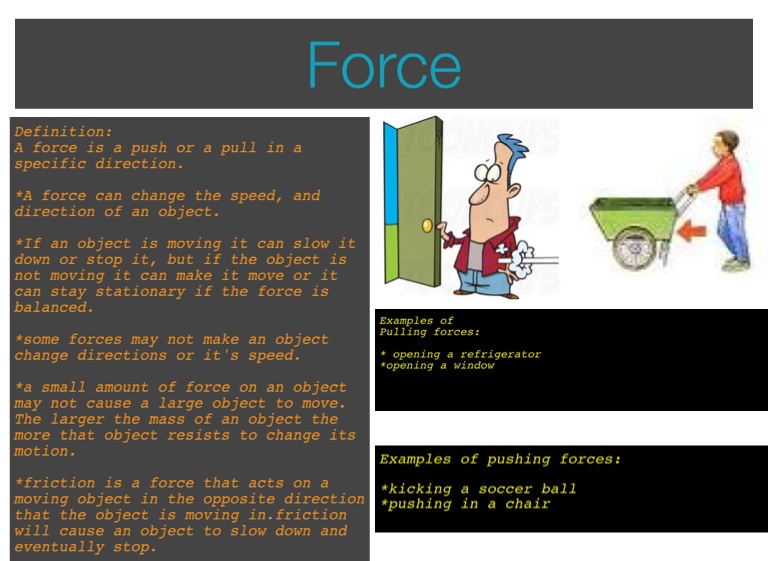 Force

Definition:
A force is a push or a pull in a specific direction.

*A force can change the speed, and direction of an object.

*If an object is moving it can slow it down or stop it, but if the object is not moving it can make it move or it can stay stationary if the force is balanced.

*some forces may not make an object change directions or it's speed.

*a small amount of force on an object may not cause a large object to move. The larger the mass of an object the more that object resists to change its motion.

*friction is a force that acts on a moving object in the opposite direction that the object is moving in.friction will cause an object to slow down and eventually stop.

Examples of Pulling forces:

* opening a refrigerator
*opening a window

Examples of pushing forces:

*kicking a soccer ball
*pushing in a chair